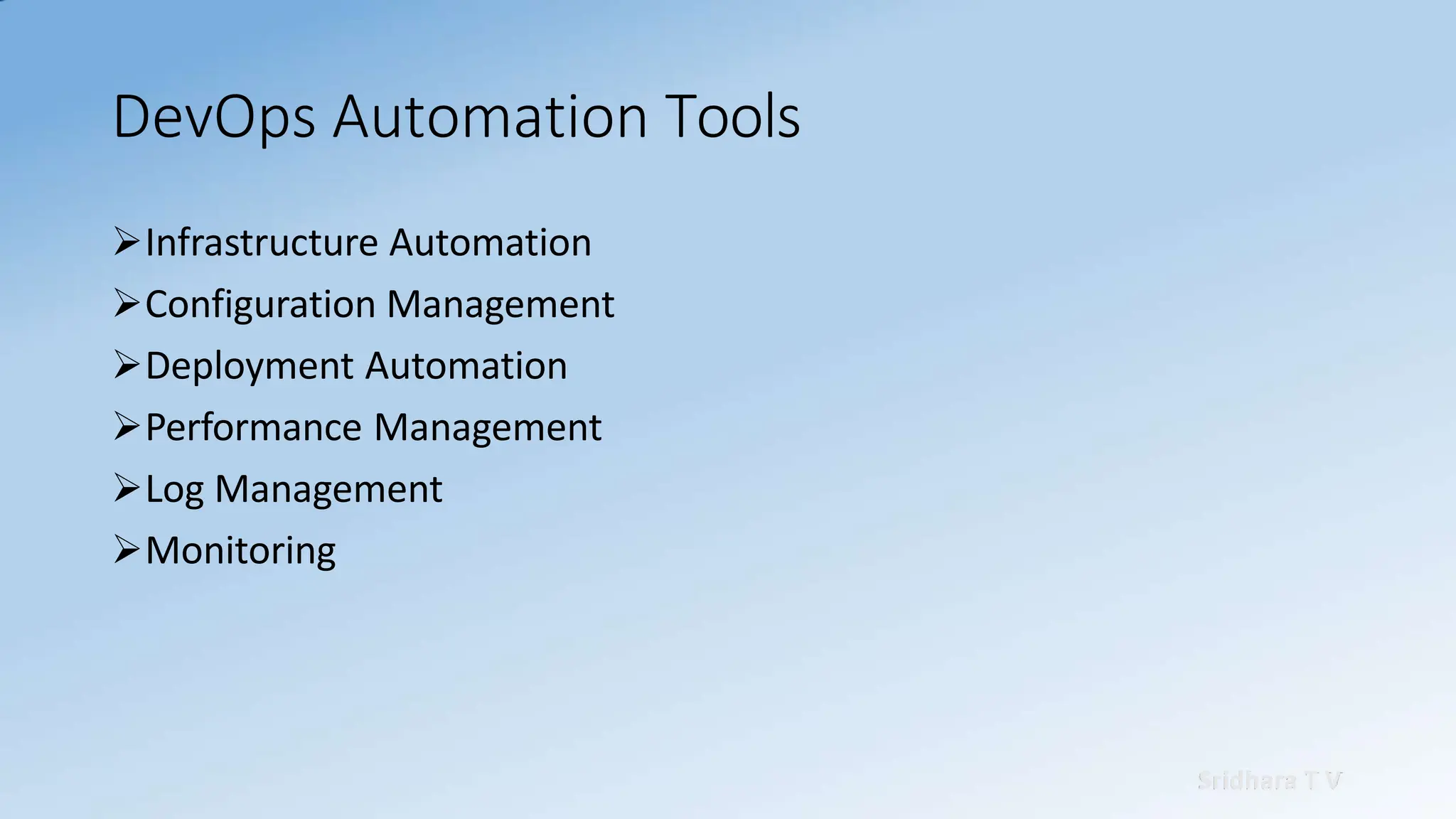 DevOps Automation Tools

➢ Infrastructure Automation
➢ Configuration Management
➢ Deployment Automation
➢ Performance Management
➢ Log Management
➢ Monitoring

Sridhara T V